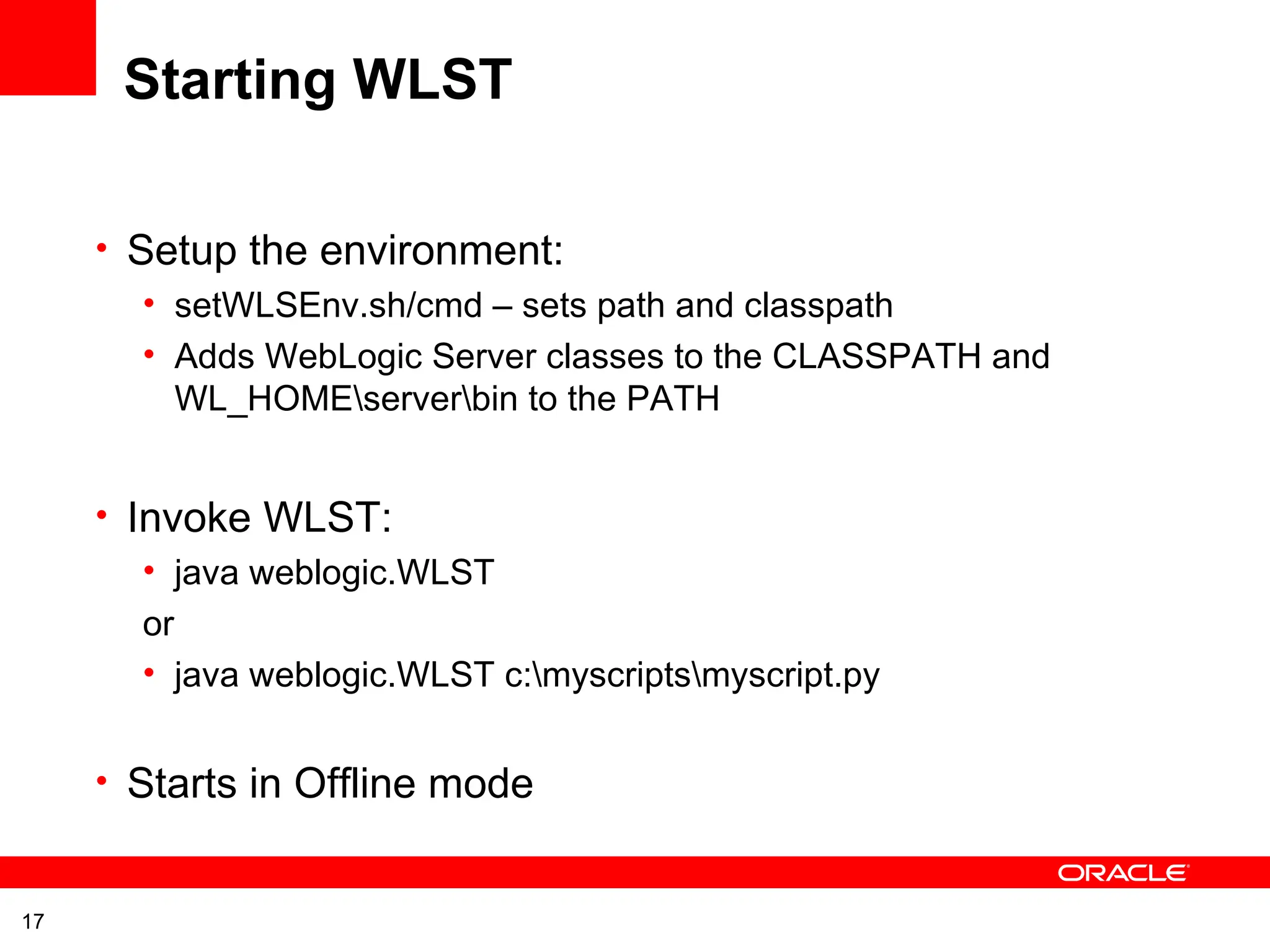 Starting WLST

• Setup the environment:
  • setWLSEnv.sh/cmd – sets path and classpath
  • Adds WebLogic Server classes to the CLASSPATH and WL_HOME\server\bin to the PATH

• Invoke WLST:
  • java weblogic.WLST
  or
  • java weblogic.WLST c:\myscripts\myscript.py

• Starts in Offline mode

ORACLE

17